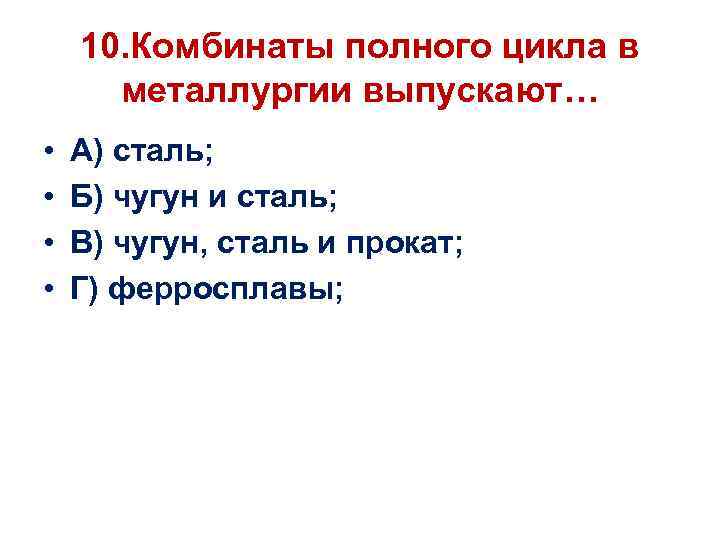 10.Комбинаты полного цикла в металлургии выпускают…

• А) сталь;
• Б) чугун и сталь;
• В) чугун, сталь и прокат;
• Г) ферросплавы;